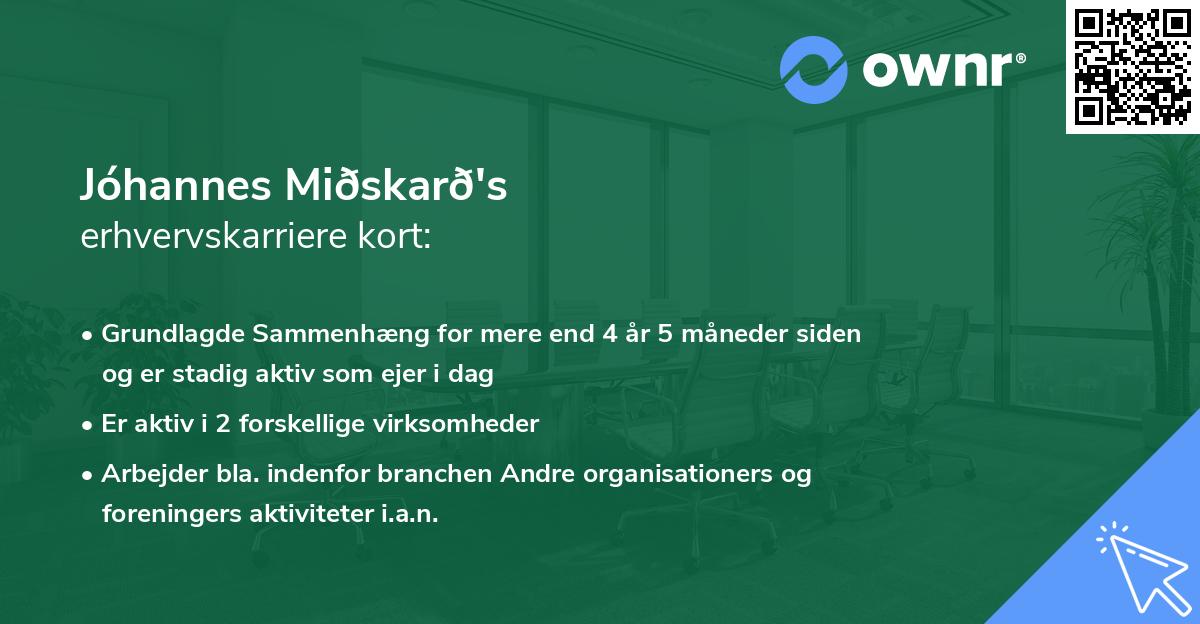 ownr®

Jóhannes Miðskarð's
erhvervskarriere kort:

• Grundlagde Sammenhæng for mere end 4 år 5 måneder siden og er stadig aktiv som ejer i dag
• Er aktiv i 2 forskellige virksomheder
• Arbejder bla. indenfor branchen Andre organisationers og foreningers aktiviteter i.a.n.